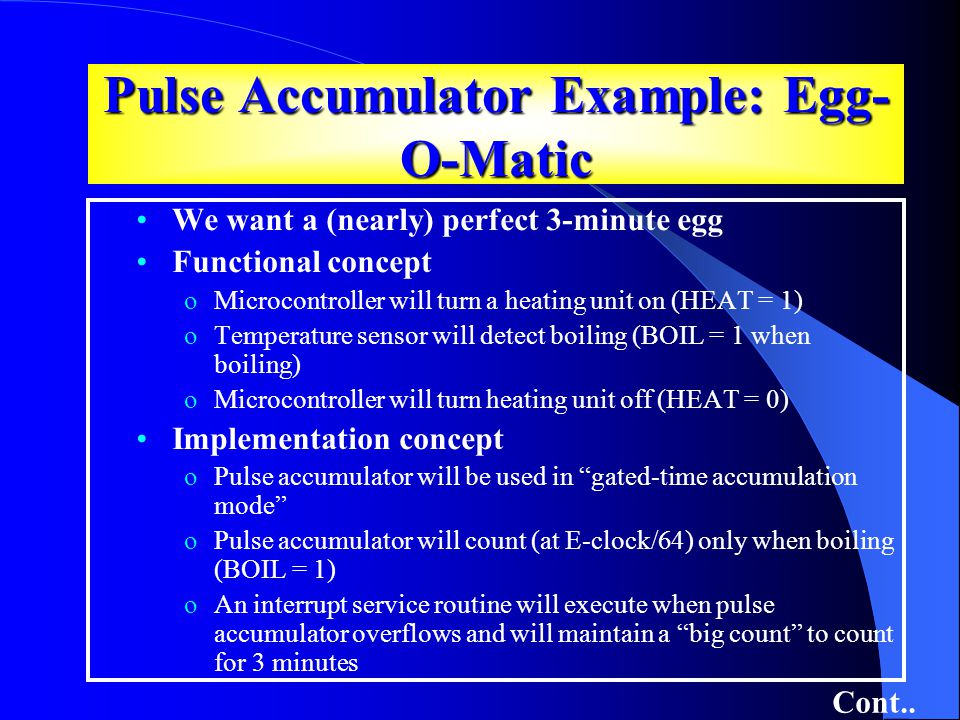 Pulse Accumulator Example: Egg-O-Matic

• We want a (nearly) perfect 3-minute egg
• Functional concept
o Microcontroller will turn a heating unit on (HEAT = 1)
o Temperature sensor will detect boiling (BOIL = 1 when boiling)
o Microcontroller will turn heating unit off (HEAT = 0)
• Implementation concept
o Pulse accumulator will be used in “gated-time accumulation mode”
o Pulse accumulator will count (at E-clock/64) only when boiling (BOIL = 1)
o An interrupt service routine will execute when pulse accumulator overflows and will maintain a “big count” to count for 3 minutes

Cont..